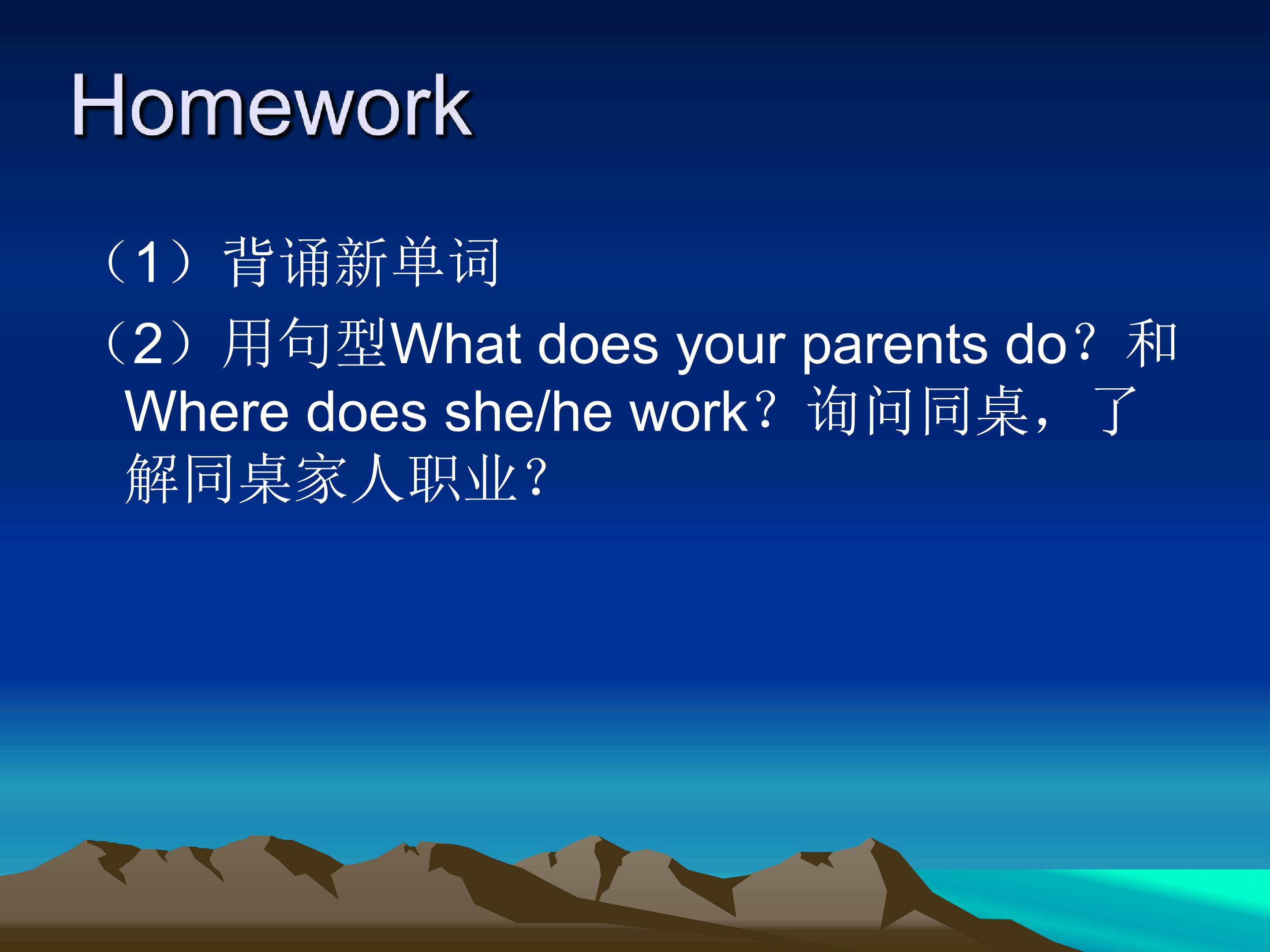 Homework

（1）背诵新单词

（2）用句型What does your parents do？和Where does she/he work？询问同桌，了解同桌家人职业？